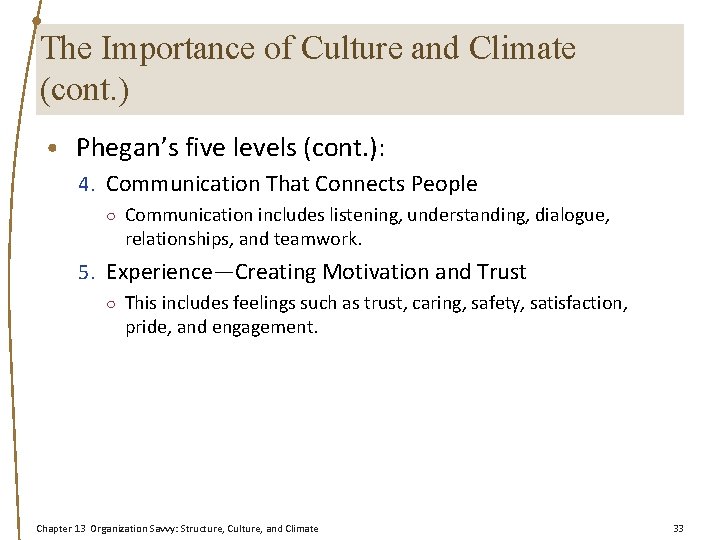 The Importance of Culture and Climate (cont.)

• Phegan's five levels (cont.):

4. Communication That Connects People

○ Communication includes listening, understanding, dialogue, relationships, and teamwork.

5. Experience—Creating Motivation and Trust

○ This includes feelings such as trust, caring, safety, satisfaction, pride, and engagement.

Chapter 13 Organization Savvy: Structure, Culture, and Climate

33